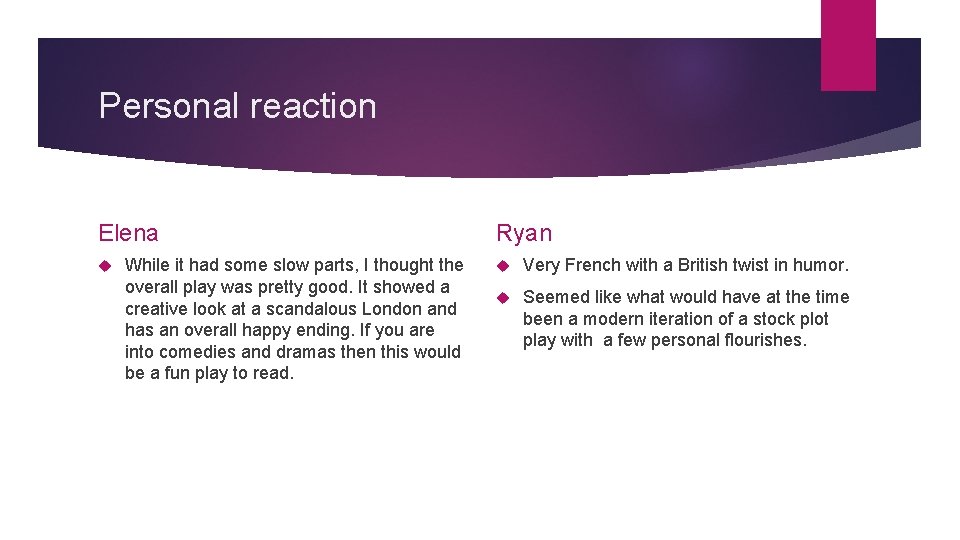 Personal reaction

Elena

While it had some slow parts, I thought the overall play was pretty good. It showed a creative look at a scandalous London and has an overall happy ending. If you are into comedies and dramas then this would be a fun play to read.

Ryan

Very French with a British twist in humor.

Seemed like what would have at the time been a modern iteration of a stock plot play with a few personal flourishes.